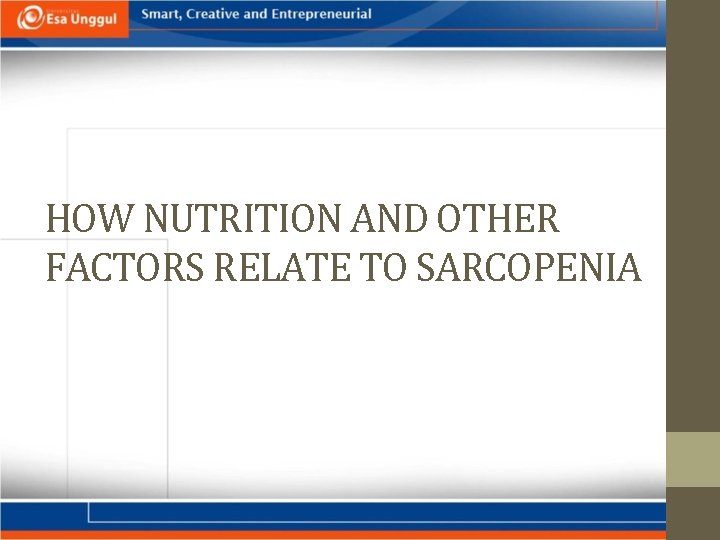 Esa Unggul

Smart, Creative and Entrepreneurial

HOW NUTRITION AND OTHER FACTORS RELATE TO SARCOPENIA